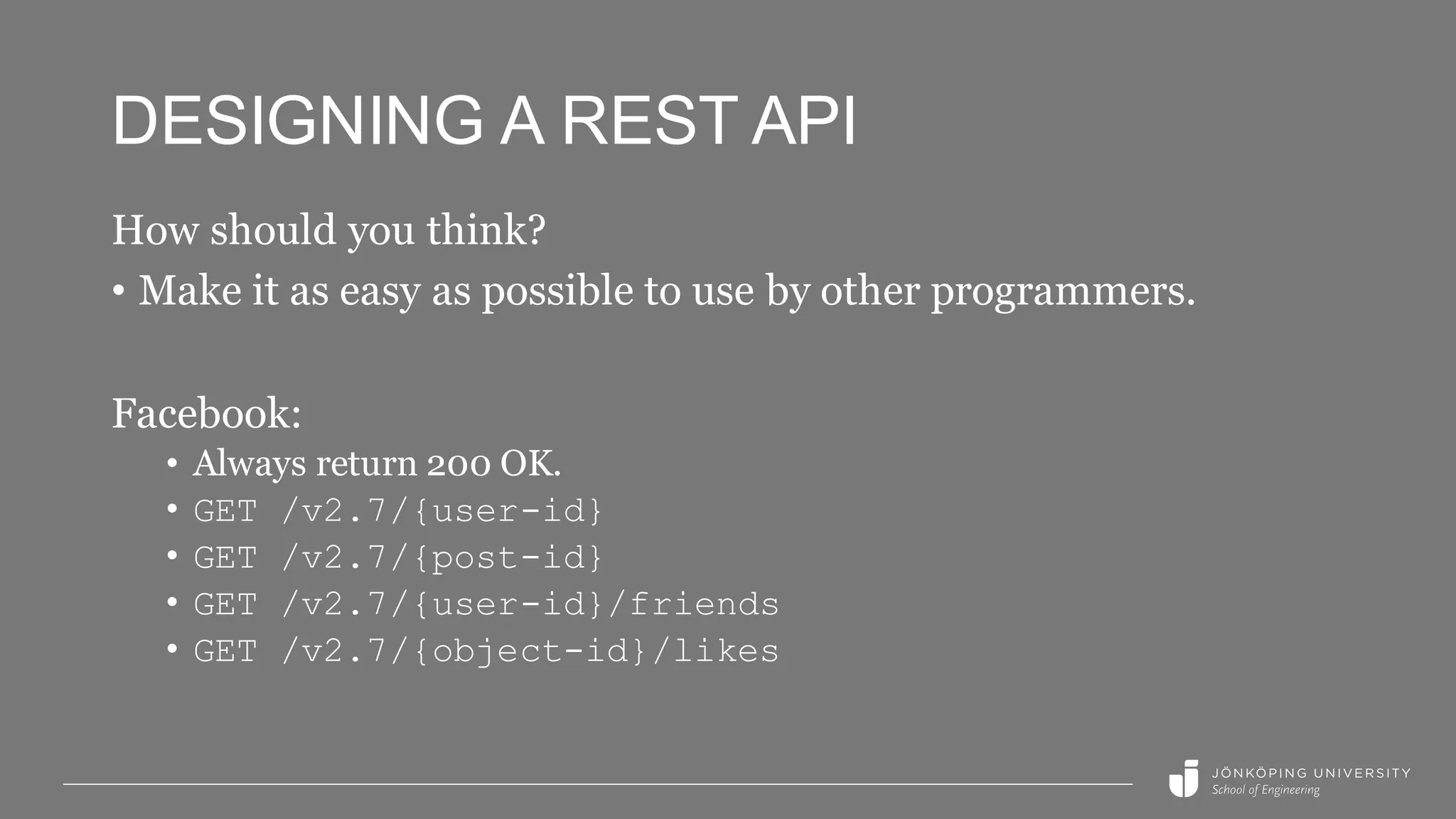 DESIGNING A REST API

How should you think?

• Make it as easy as possible to use by other programmers.

Facebook:

• Always return 200 OK.
• GET /v2.7/{user-id}
• GET /v2.7/{post-id}
• GET /v2.7/{user-id}/friends
• GET /v2.7/{object-id}/likes

JÖNKÖPING UNIVERSITY
School of Engineering